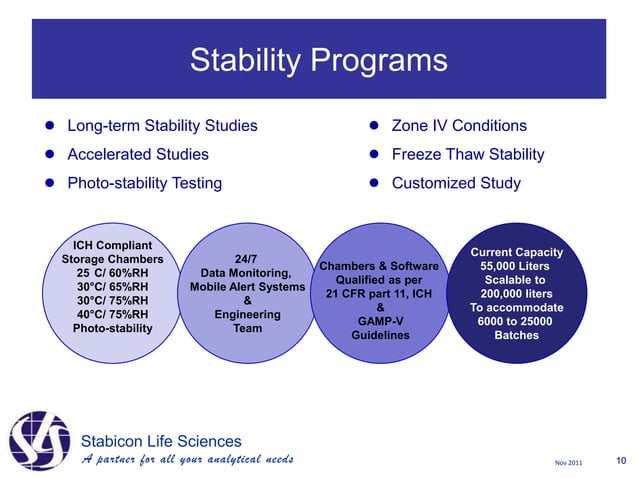 Stability Programs

- Long-term Stability Studies
- Accelerated Studies
- Photo-stability Testing

- Zone IV Conditions
- Freeze Thaw Stability
- Customized Study

ICH Compliant Storage Chambers
25 C/ 60%RH
30°C/ 65%RH
30°C/ 75%RH
40°C/ 75%RH
Photo-stability

24/7
Data Monitoring, Mobile Alert Systems
&
Engineering Team

Chambers & Software Qualified as per 21 CFR part 11, ICH
&
GAMP-V Guidelines

Current Capacity 55,000 Liters
Scalable to 200,000 liters
To accommodate 6000 to 25000 Batches

Stabicon Life Sciences
A partner for all your analytical needs

Nov 2011

10